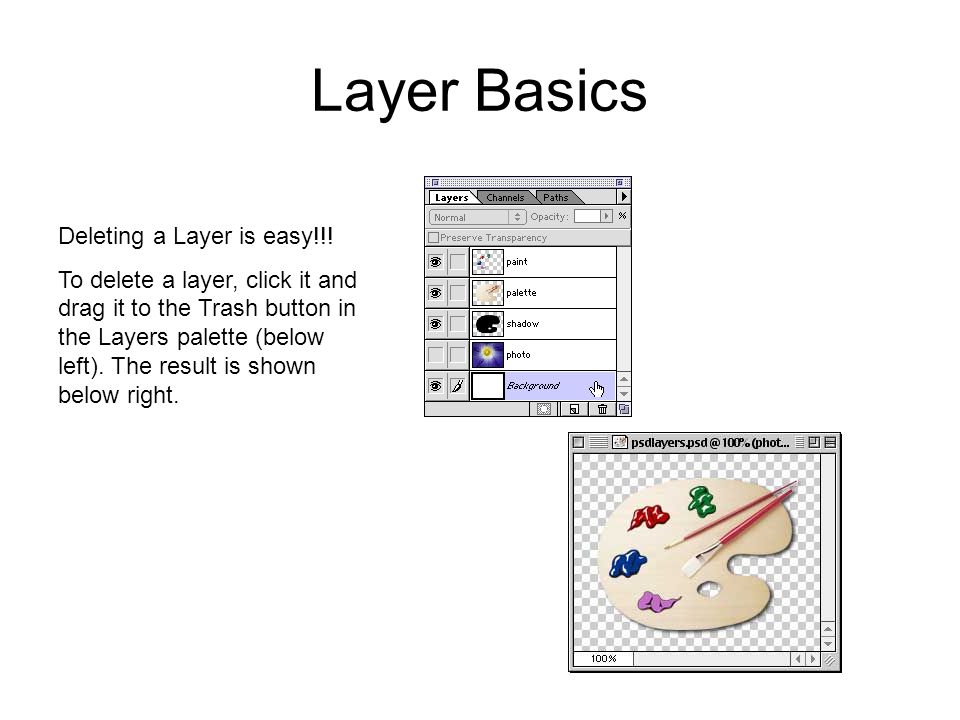 Layer Basics

Deleting a Layer is easy!!!

To delete a layer, click it and drag it to the Trash button in the Layers palette (below left). The result is shown below right.

Layers Channels Paths
Normal Opacity: %
Preserve Transparency
paint
palette
shadow
photo
Background

psdlayers.psd @ 100% (phot...
100%